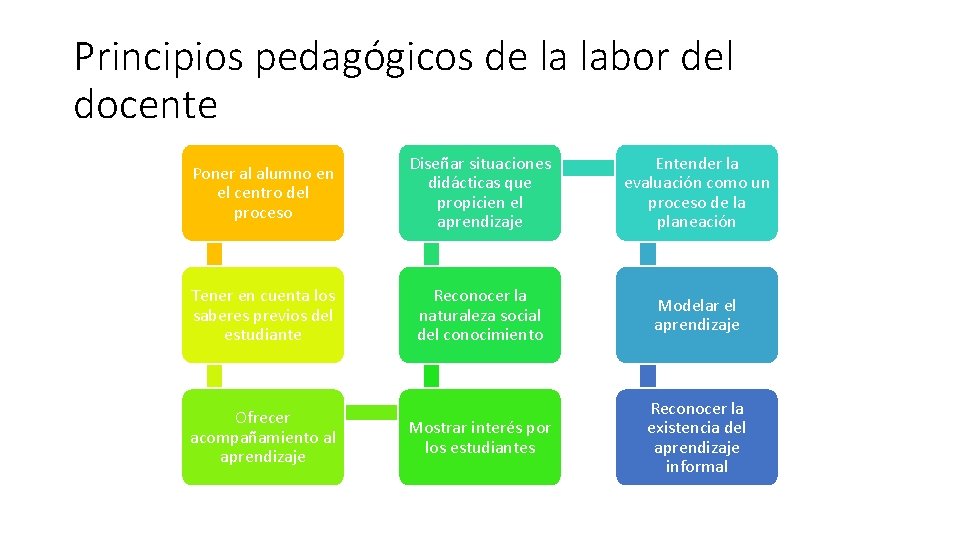 Principios pedagógicos de la labor del docente

Poner al alumno en el centro del proceso

Tener en cuenta los saberes previos del estudiante

Ofrecer acompañamiento al aprendizaje

Mostrar interés por los estudiantes

Reconocer la naturaleza social del conocimiento

Diseñar situaciones didácticas que propicien el aprendizaje

Entender la evaluación como un proceso de la planeación

Modelar el aprendizaje

Reconocer la existencia del aprendizaje informal